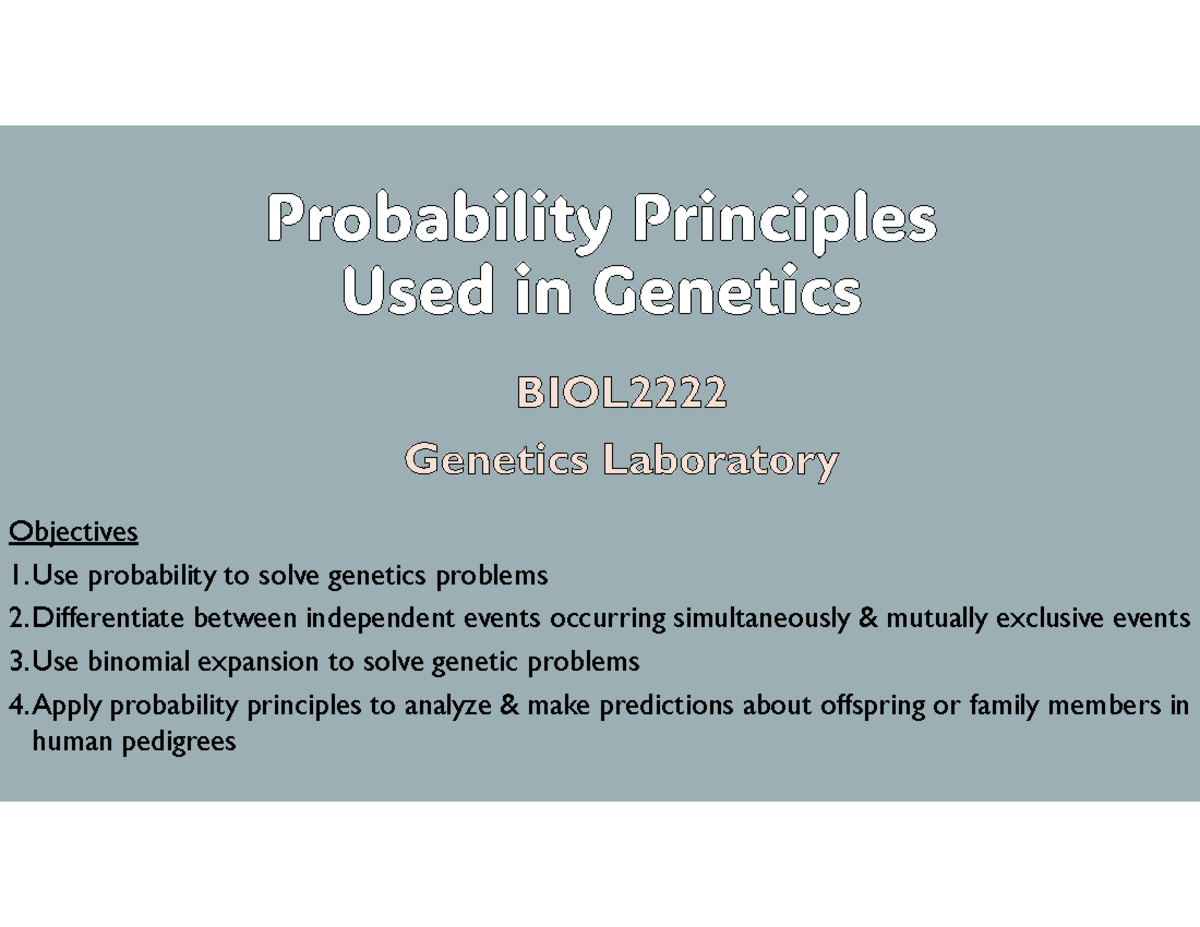 Probability Principles Used in Genetics

BIOL2222

Genetics Laboratory

Objectives

1. Use probability to solve genetics problems
2. Differentiate between independent events occurring simultaneously & mutually exclusive events
3. Use binomial expansion to solve genetic problems
4. Apply probability principles to analyze & make predictions about offspring or family members in human pedigrees